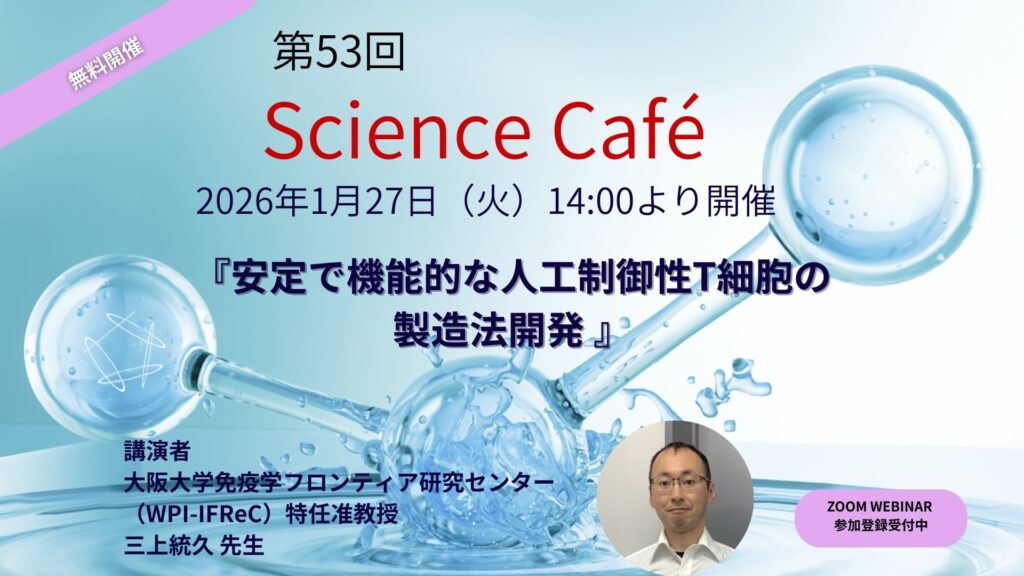 無料開催

第53回

Science Café

2026年1月27日（火）14:00より開催

『安定で機能的な人工制御性T細胞の製造法開発 』

講演者
大阪大学免疫学フロンティア研究センター
（WPI-IFReC）特任准教授
三上統久 先生

ZOOM WEBINAR
参加登録受付中